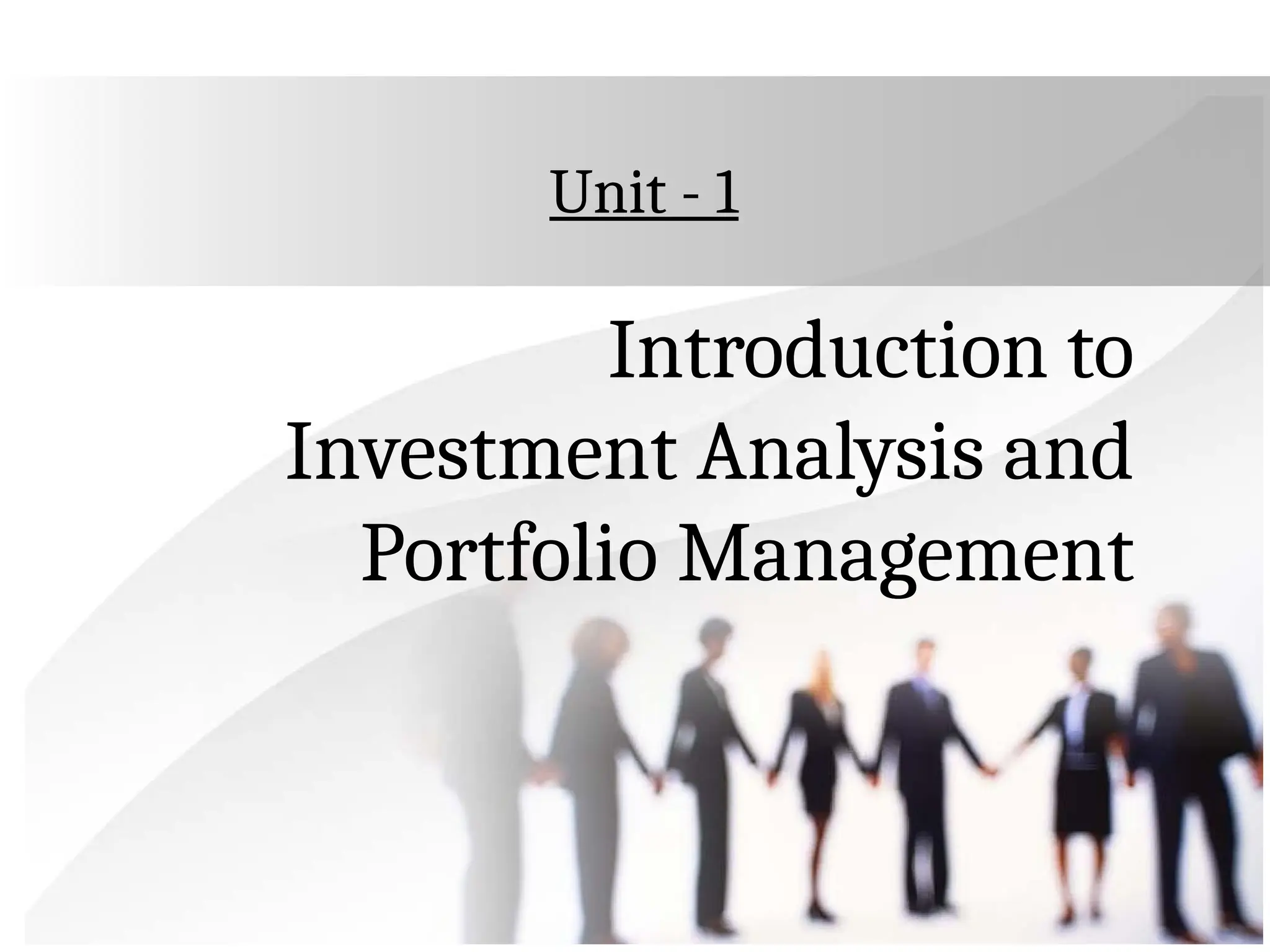 Unit - 1

Introduction to Investment Analysis and Portfolio Management